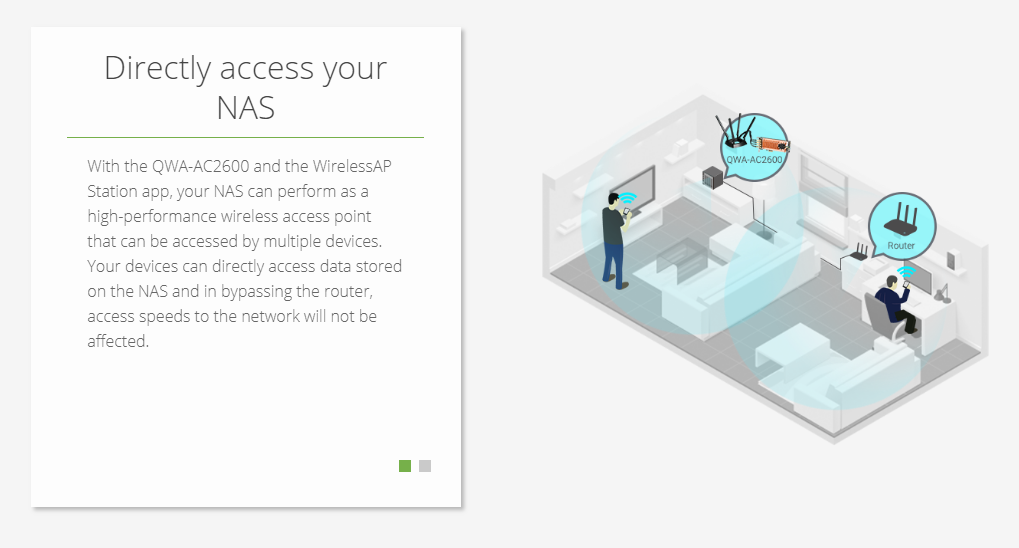 Directly access your NAS

With the QWA-AC2600 and the WirelessAP Station app, your NAS can perform as a high-performance wireless access point that can be accessed by multiple devices. Your devices can directly access data stored on the NAS and in bypassing the router, access speeds to the network will not be affected.

QWA-AC2600

Router